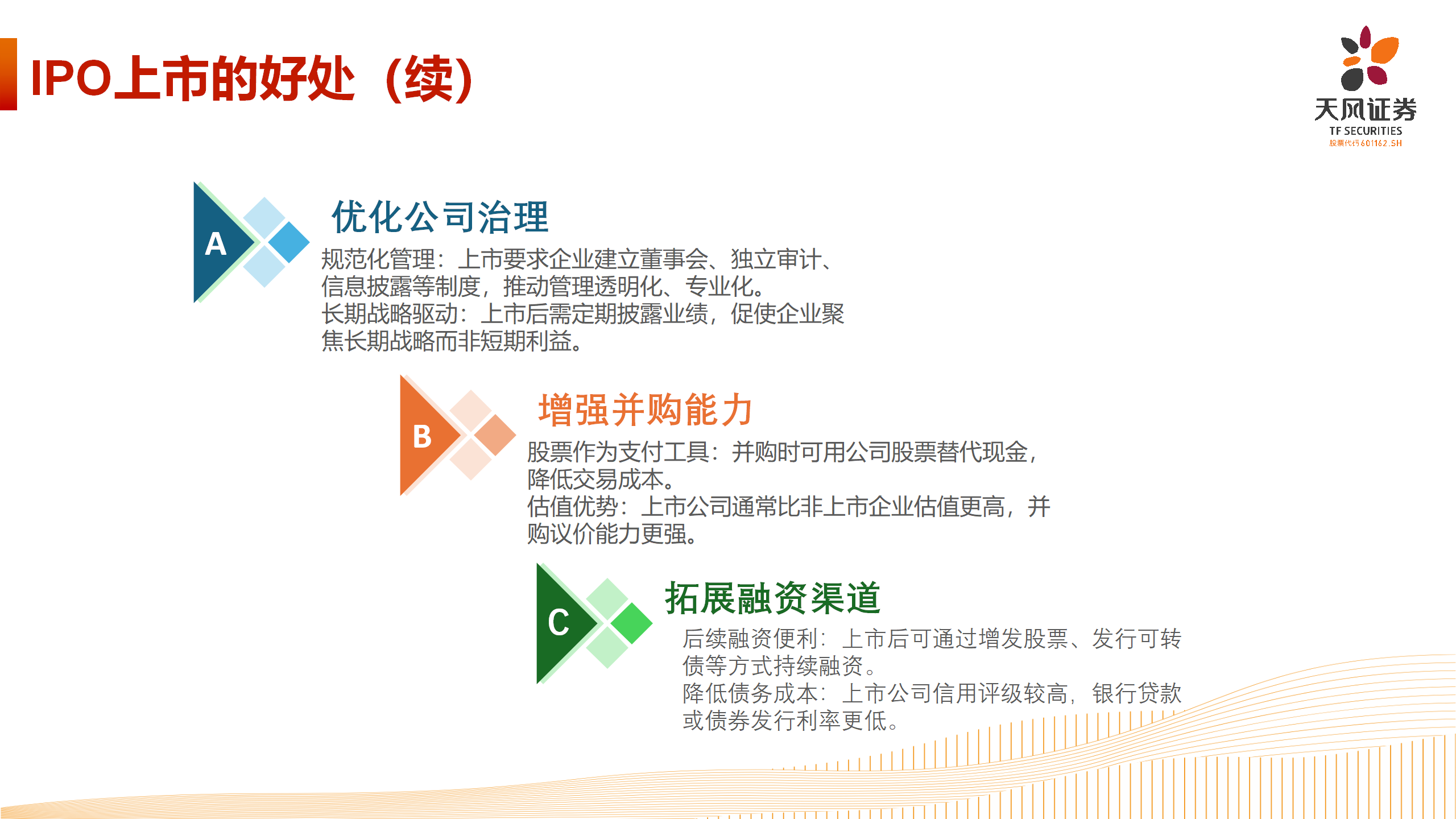 IPO上市的好处（续）

天风证券
TF SECURITIES
股票代码601162.SH

A

优化公司治理

规范化管理：上市要求企业建立董事会、独立审计、信息披露等制度，推动管理透明化、专业化。
长期战略驱动：上市后需定期披露业绩，促使企业聚焦长期战略而非短期利益。

B

增强并购能力

股票作为支付工具：并购时可用公司股票替代现金，降低交易成本。
估值优势：上市公司通常比非上市企业估值更高，并购议价能力更强。

C

拓展融资渠道

后续融资便利：上市后可通过增发股票、发行可转债等方式持续融资。
降低债务成本：上市公司信用评级较高，银行贷款或债券发行利率更低。